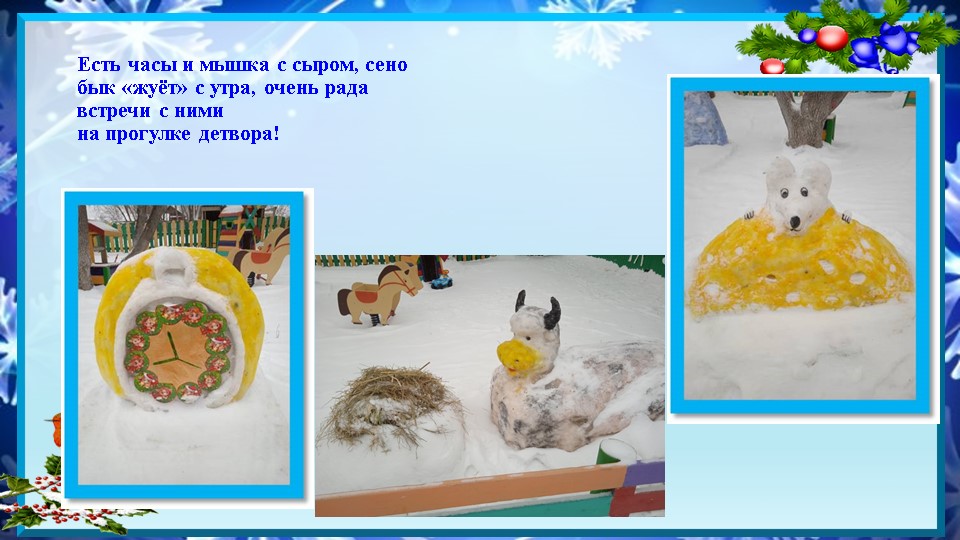 Есть часы и мышка с сыром, сено бык «жуёт» с утра, очень рада встречи с ними на прогулке детвора!